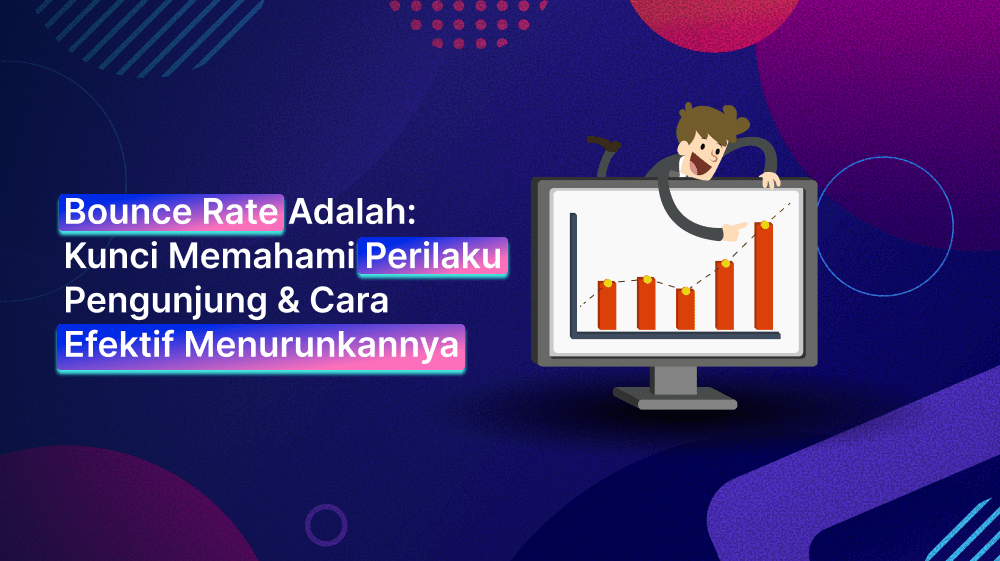 Bounce Rate Adalah: Kunci Memahami Perilaku Pengunjung & Cara Efektif Menurunkannya